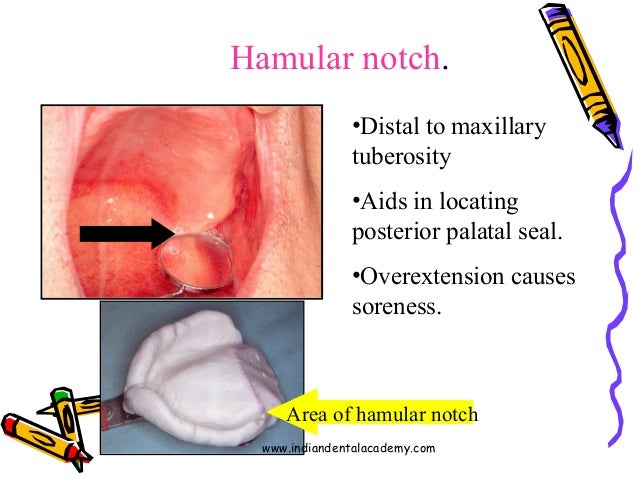 Hamular notch.

•Distal to maxillary tuberosity

•Aids in locating posterior palatal seal.

•Overextension causes soreness.

Area of hamular notch

www.indiandentalacademy.com